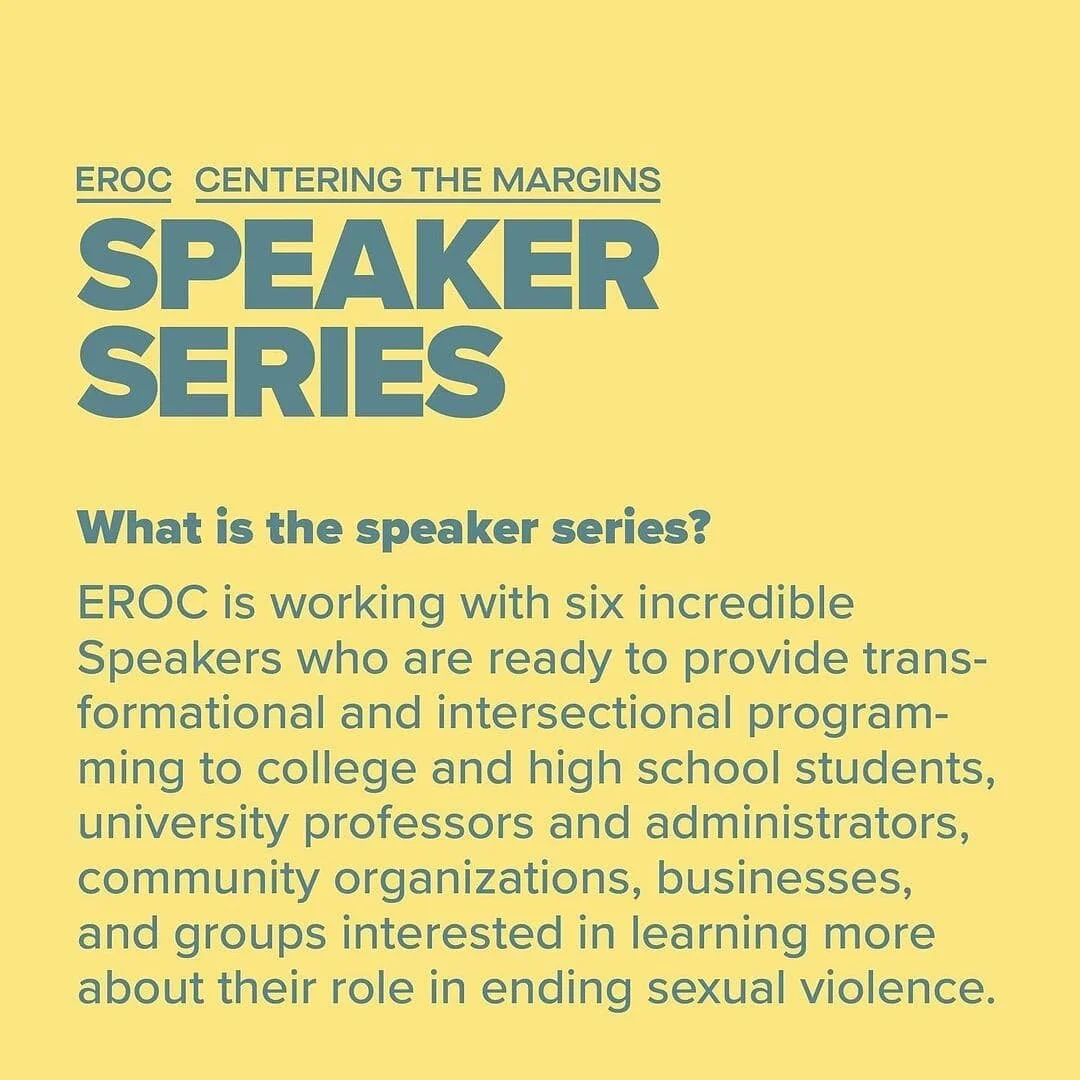 EROC CENTERING THE MARGINS
SPEAKER SERIES

What is the speaker series?

EROC is working with six incredible Speakers who are ready to provide transformational and intersectional programming to college and high school students, university professors and administrators, community organizations, businesses, and groups interested in learning more about their role in ending sexual violence.